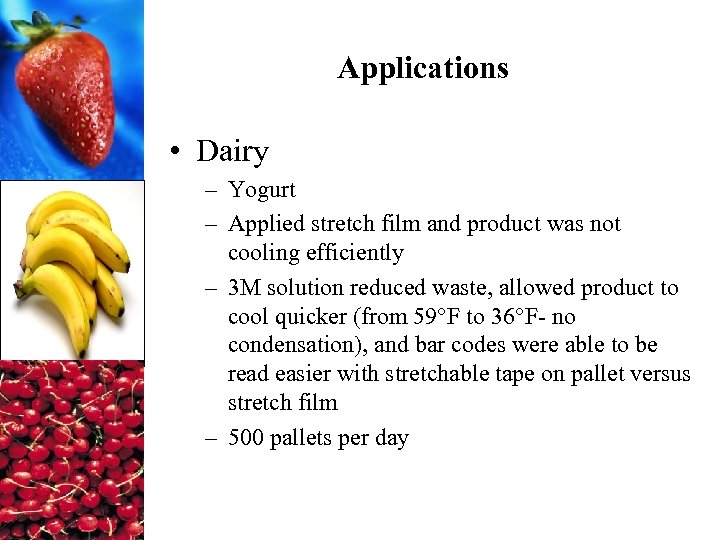 Applications

• Dairy
– Yogurt
– Applied stretch film and product was not cooling efficiently
– 3M solution reduced waste, allowed product to cool quicker (from 59°F to 36°F- no condensation), and bar codes were able to be read easier with stretchable tape on pallet versus stretch film
– 500 pallets per day